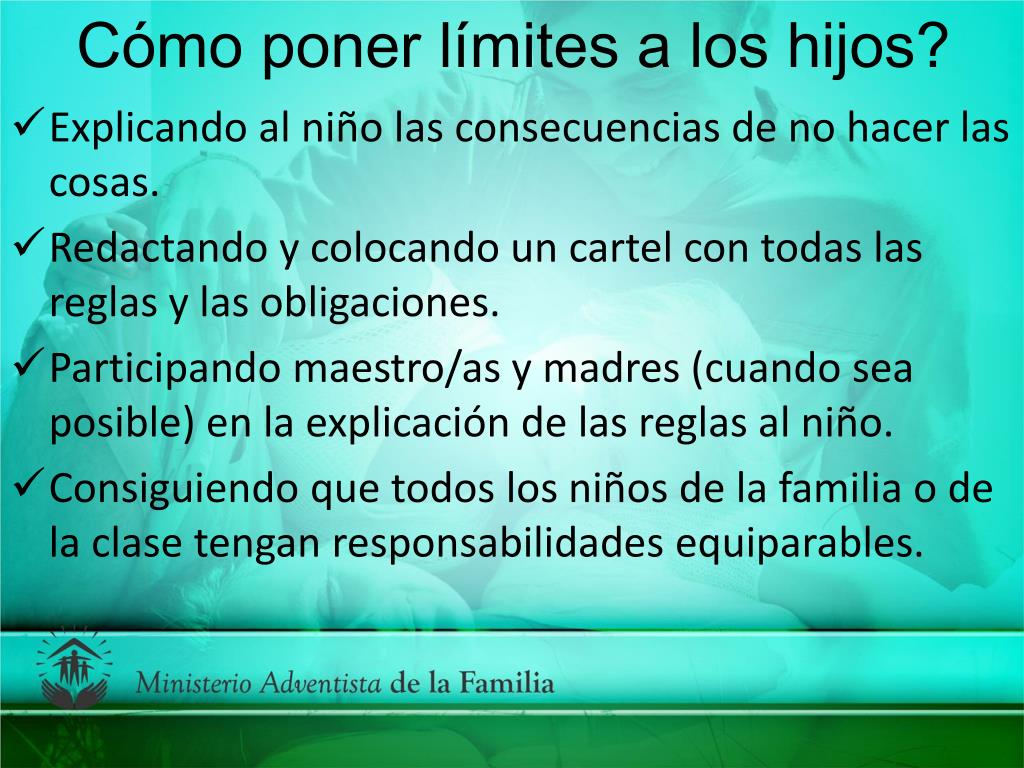 Cómo poner límites a los hijos?

✓ Explicando al niño las consecuencias de no hacer las cosas.

✓ Redactando y colocando un cartel con todas las reglas y las obligaciones.

✓ Participando maestro/as y madres (cuando sea posible) en la explicación de las reglas al niño.

✓ Consiguiendo que todos los niños de la familia o de la clase tengan responsabilidades equiparables.

Ministerio Adventista de la Familia